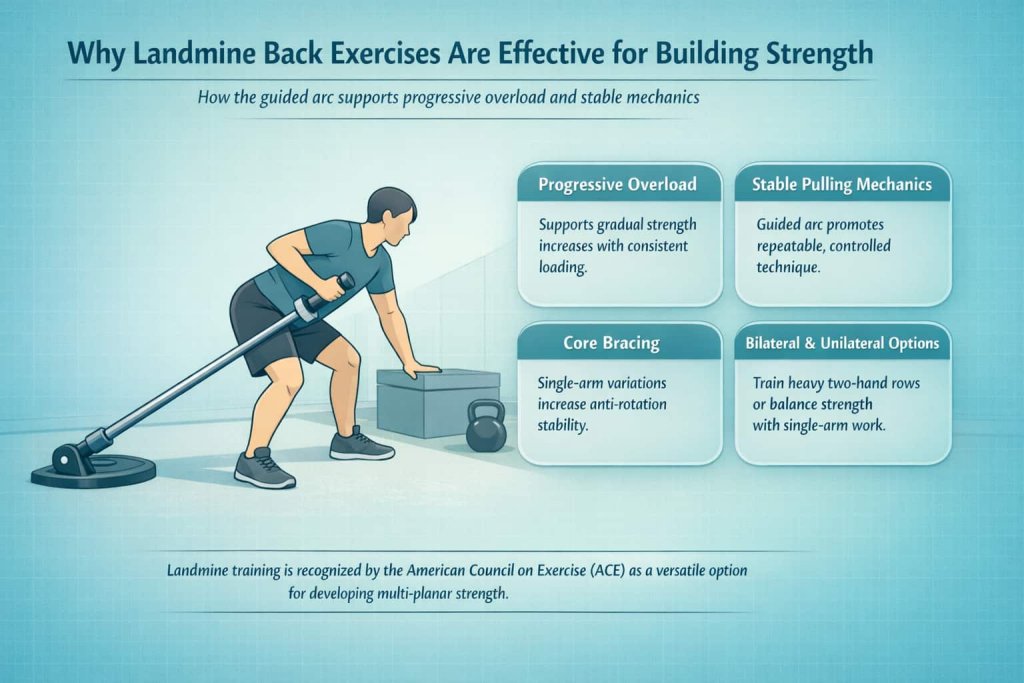 Why Landmine Back Exercises Are Effective for Building Strength

How the guided arc supports progressive overload and stable mechanics

Progressive Overload

Supports gradual strength increases with consistent loading.

Stable Pulling Mechanics

Guided arc promotes repeatable, controlled technique.

Core Bracing

Single-arm variations increase anti-rotation stability.

Bilateral & Unilateral Options

Train heavy two-hand rows or balance strength with single-arm work.

Landmine training is recognized by the American Council on Exercise (ACE) as a versatile option for developing multi-planar strength.